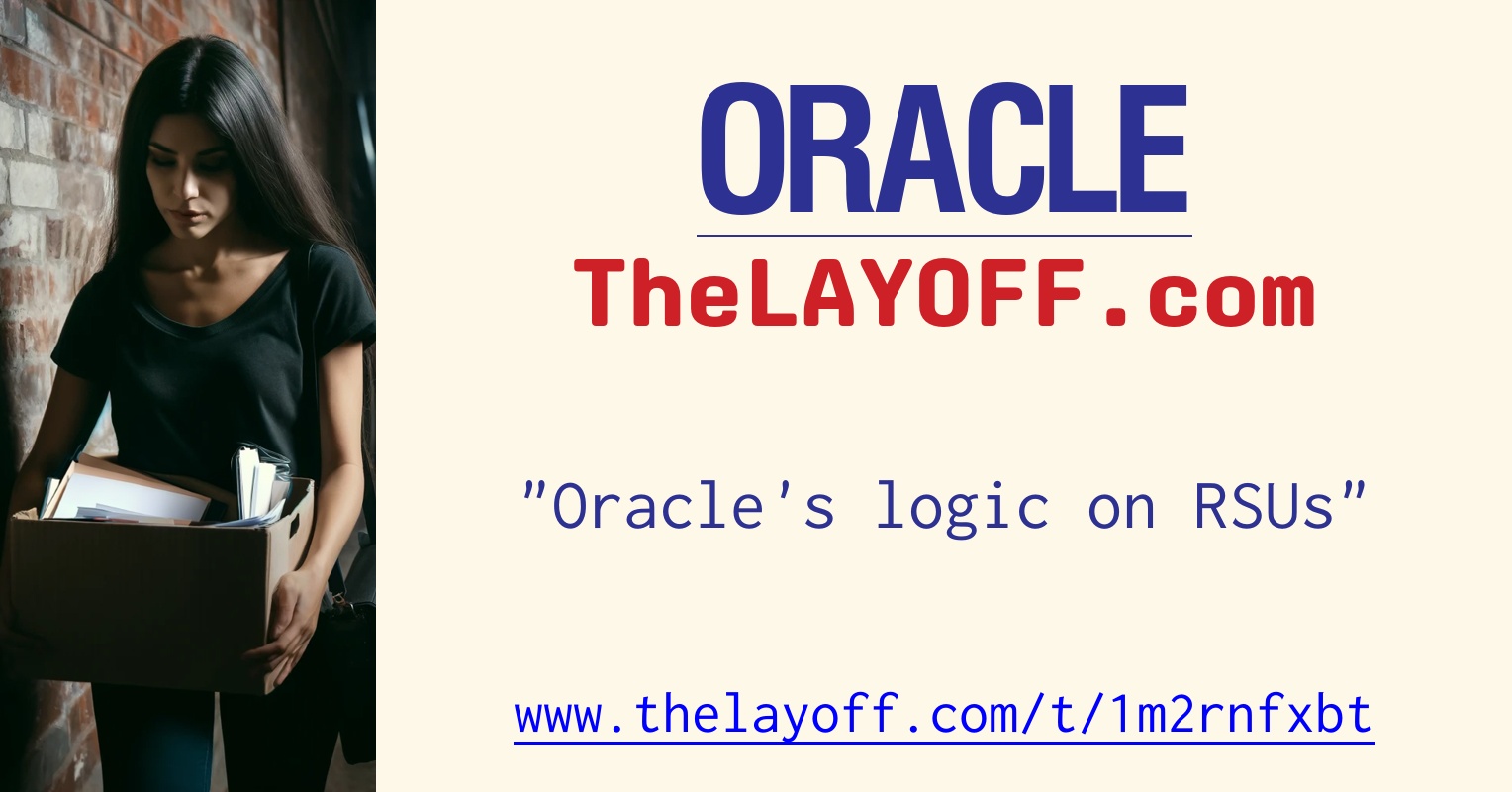 ORACLE

TheLAYOFF.com

"Oracle's logic on RSUs"

www.thelayoff.com/t/1m2rnfxbt